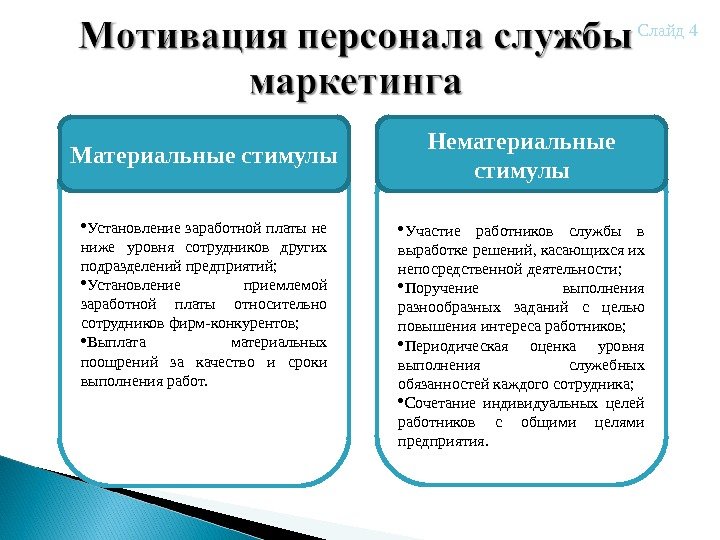 Мотивация персонала службы маркетинга

Слайд 4

Материальные стимулы

•Установление заработной платы не ниже уровня сотрудников других подразделений предприятий;
•Установление приемлемой заработной платы относительно сотрудников фирм-конкурентов;
•Выплата материальных поощрений за качество и сроки выполнения работ.

Нематериальные стимулы

•Участие работников службы в выработке решений, касающихся их непосредственной деятельности;
•Поручение выполнения разнообразных заданий с целью повышения интереса работников;
•Периодическая оценка уровня выполнения служебных обязанностей каждого сотрудника;
•Сочетание индивидуальных целей работников с общими целями предприятия.